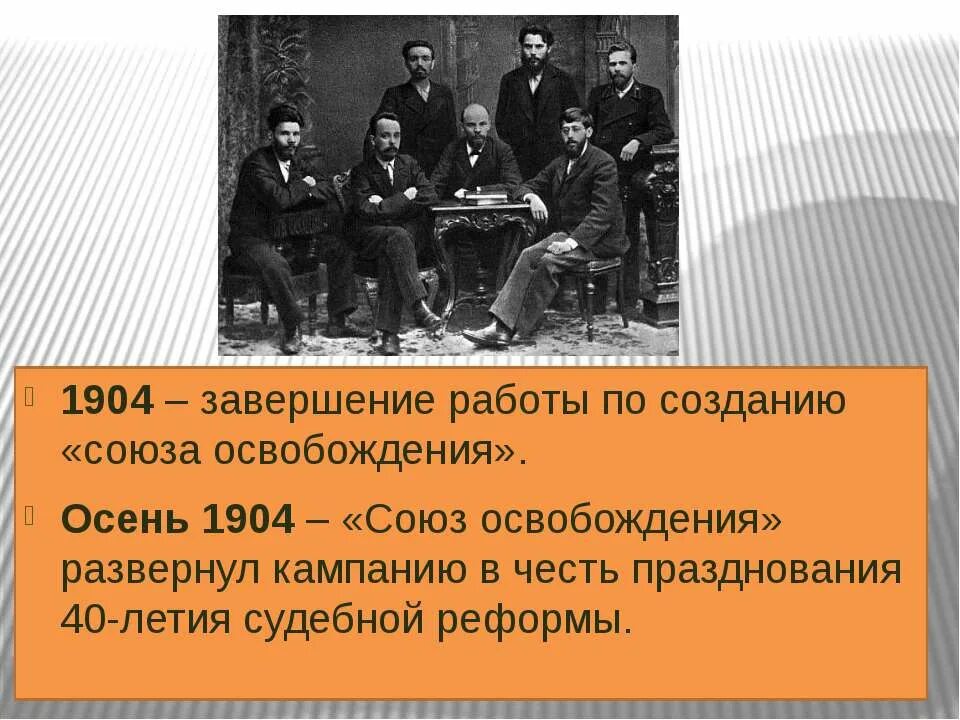 1904 – завершение работы по созданию «союза освобождения».

Осень 1904 – «Союз освобождения» развернул кампанию в честь празднования 40-летия судебной реформы.